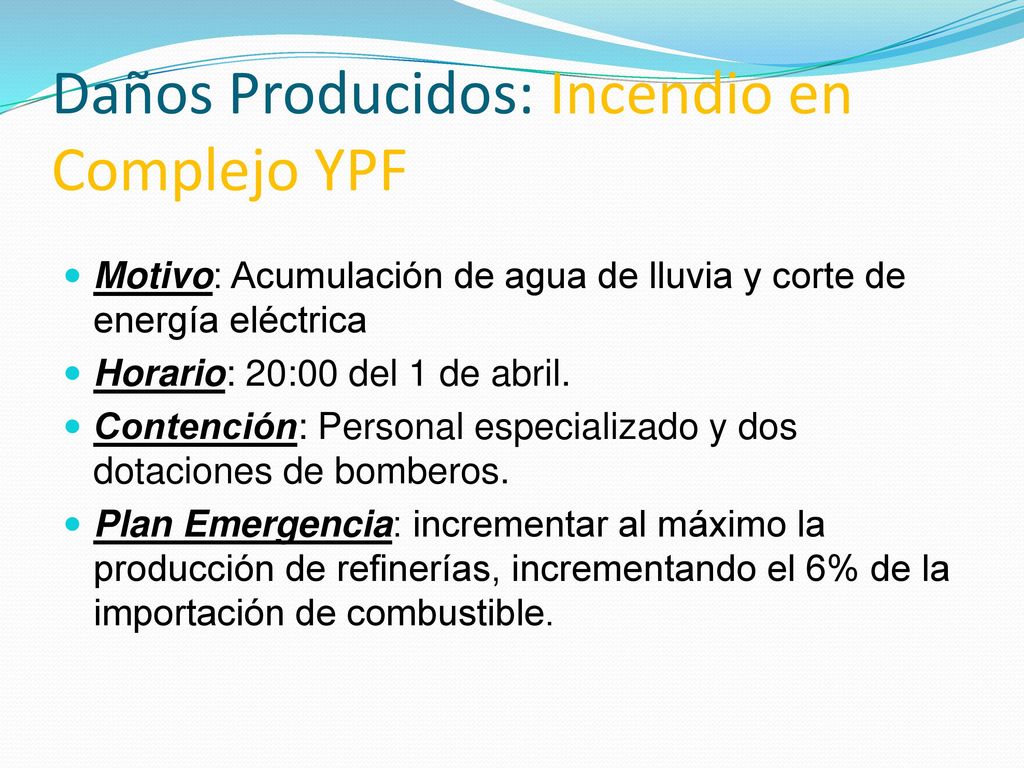 Daños Producidos: Incendio en Complejo YPF

Motivo: Acumulación de agua de lluvia y corte de energía eléctrica

Horario: 20:00 del 1 de abril.

Contención: Personal especializado y dos dotaciones de bomberos.

Plan Emergencia: incrementar al máximo la producción de refinerías, incrementando el 6% de la importación de combustible.